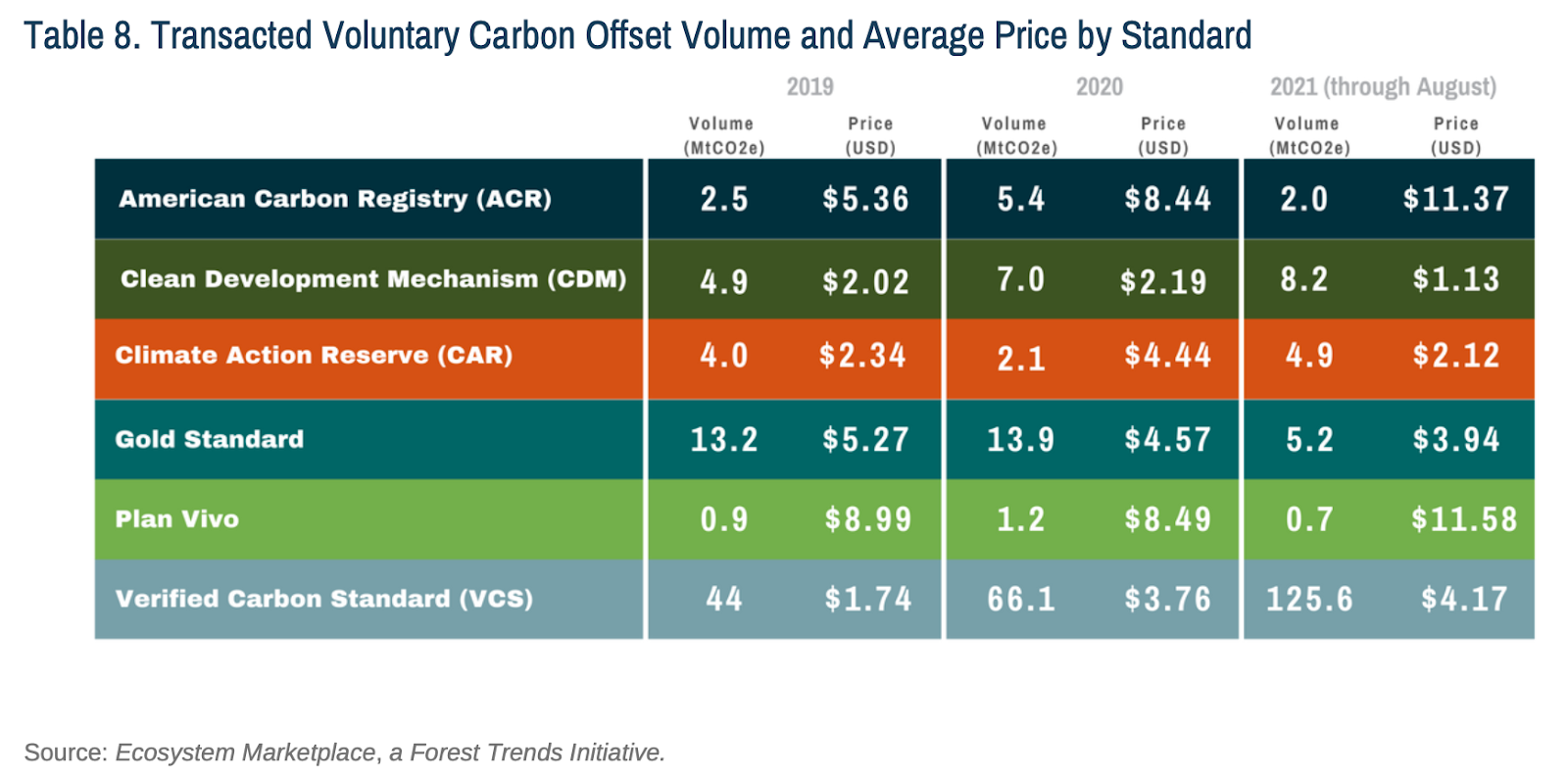 Table 8. Transacted Voluntary Carbon Offset Volume and Average Price by Standard

| | 2019 Volume (MtCO2e) | 2019 Price (USD) | 2020 Volume (MtCO2e) | 2020 Price (USD) | 2021 (through August) Volume (MtCO2e) | 2021 (through August) Price (USD) |
|---|---|---|---|---|---|---|
| American Carbon Registry (ACR) | 2.5 | \$5.36 | 5.4 | \$8.44 | 2.0 | \$11.37 |
| Clean Development Mechanism (CDM) | 4.9 | \$2.02 | 7.0 | \$2.19 | 8.2 | \$1.13 |
| Climate Action Reserve (CAR) | 4.0 | \$2.34 | 2.1 | \$4.44 | 4.9 | \$2.12 |
| Gold Standard | 13.2 | \$5.27 | 13.9 | \$4.57 | 5.2 | \$3.94 |
| Plan Vivo | 0.9 | \$8.99 | 1.2 | \$8.49 | 0.7 | \$11.58 |
| Verified Carbon Standard (VCS) | 44 | \$1.74 | 66.1 | \$3.76 | 125.6 | \$4.17 |

Source: Ecosystem Marketplace, a Forest Trends Initiative.